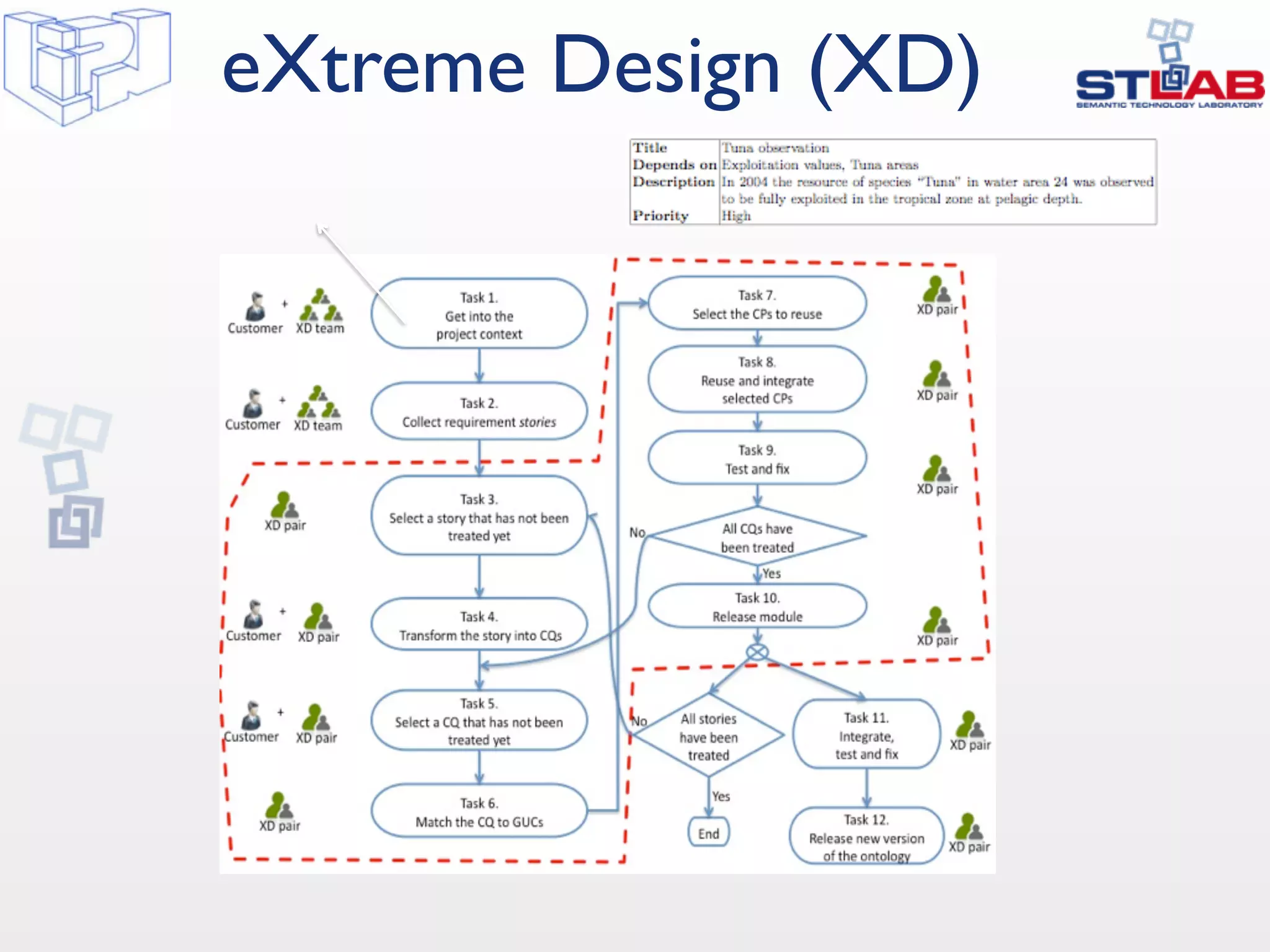 eXtreme Design (XD)

STLAB
SEMANTIC TECHNOLOGY LABORATORY

| Title | Tuna observation |
|---|---|
| Depends on | Exploitation values, Tuna areas |
| Description | In 2004 the resource of species "Tuna" in water area 24 was observed to be fully exploited in the tropical zone at pelagic depth. |
| Priority | High |

Customer + XD team
Task 1. Get into the project context

Customer + XD team
Task 2. Collect requirement stories

XD pair
Task 3. Select a story that has not been treated yet

Customer + XD pair
Task 4. Transform the story into CQs

Customer + XD pair
Task 5. Select a CQ that has not been treated yet

XD pair
Task 6. Match the CQ to GUCs

Task 7. Select the CPs to reuse
XD pair

Task 8. Reuse and integrate selected CPs
XD pair

Task 9. Test and fix
XD pair

No
All CQs have been treated
Yes

Task 10. Release module
XD pair

No
All stories have been treated
Yes
End

Task 11. Integrate, test and fix
XD pair

Task 12. Release new version of the ontology
XD pair